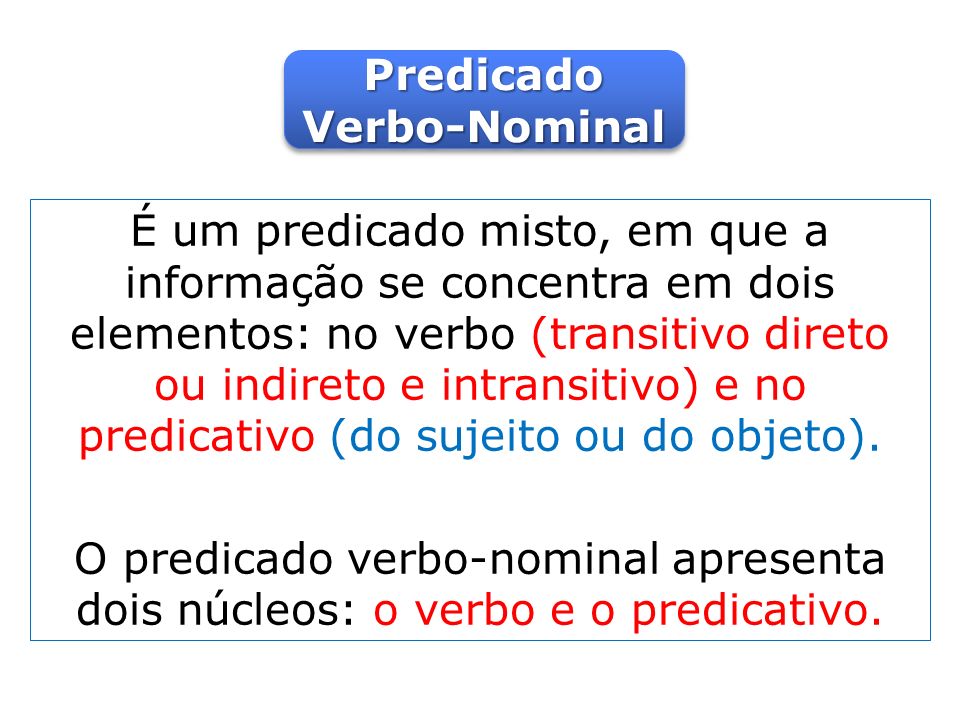 Predicado Verbo-Nominal

É um predicado misto, em que a informação se concentra em dois elementos: no verbo (transitivo direto ou indireto e intransitivo) e no predicativo (do sujeito ou do objeto).

O predicado verbo-nominal apresenta dois núcleos: o verbo e o predicativo.